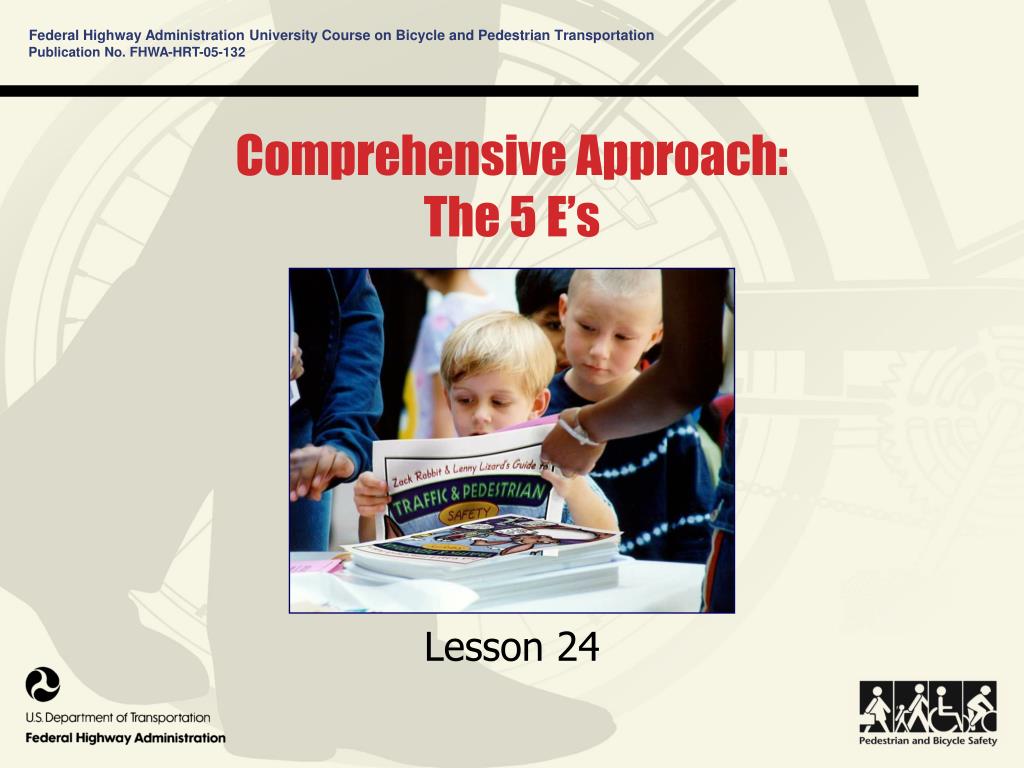 Federal Highway Administration University Course on Bicycle and Pedestrian Transportation
Publication No. FHWA-HRT-05-132

Comprehensive Approach:
The 5 E's

Zack Rabbit & Lenny Lizard's Guide to
TRAFFIC & PEDESTRIAN
SAFETY

Lesson 24

U.S. Department of Transportation
Federal Highway Administration

Pedestrian and Bicycle Safety